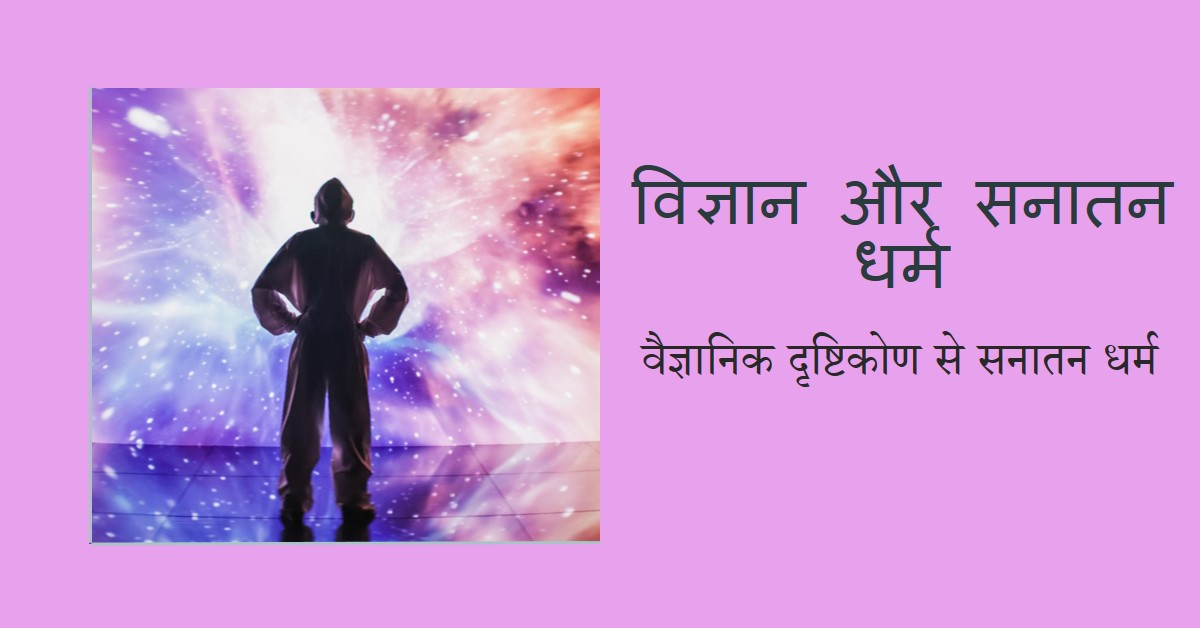 विज्ञान और सनातन धर्म

वैज्ञानिक दृष्टिकोण से सनातन धर्म